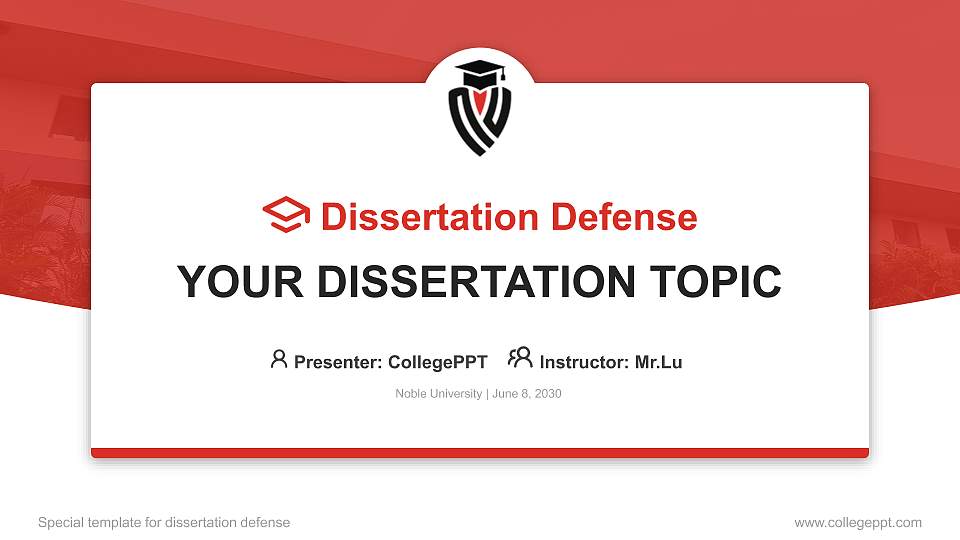 Dissertation Defense

YOUR DISSERTATION TOPIC

Presenter: CollegePPT Instructor: Mr.Lu

Noble University | June 8, 2030

Special template for dissertation defense

www.collegeppt.com